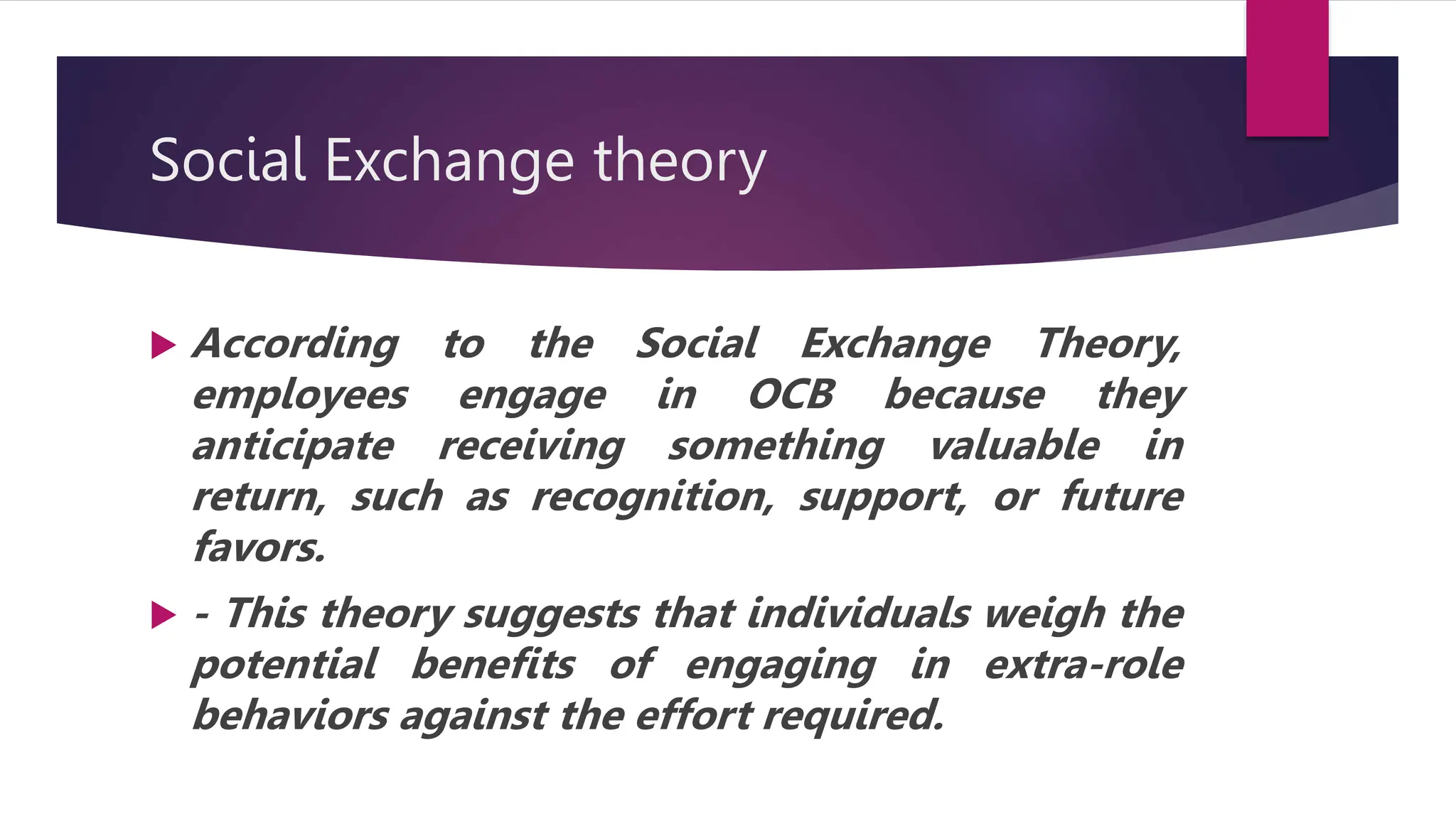 Social Exchange theory

According to the Social Exchange Theory, employees engage in OCB because they anticipate receiving something valuable in return, such as recognition, support, or future favors.

- This theory suggests that individuals weigh the potential benefits of engaging in extra-role behaviors against the effort required.